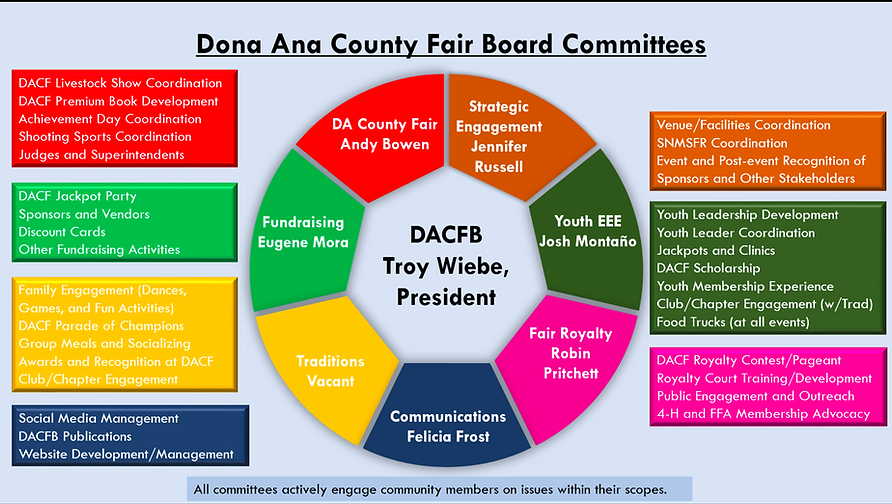 Dona Ana County Fair Board Committees

DACF Livestock Show Coordination
DACF Premium Book Development
Achievement Day Coordination
Shooting Sports Coordination
Judges and Superintendents

DACF Jackpot Party
Sponsors and Vendors
Discount Cards
Other Fundraising Activities

Family Engagement (Dances, Games, and Fun Activities)
DACF Parade of Champions
Group Meals and Socializing
Awards and Recognition at DACF
Club/Chapter Engagement

Social Media Management
DACFB Publications
Website Development/Management

DA County Fair
Andy Bowen

Strategic Engagement
Jennifer Russell

Youth EEE
Josh Montaño

Fair Royalty
Robin Pritchett

Communications
Felicia Frost

Traditions
Vacant

Fundraising
Eugene Mora

DACFB
Troy Wiebe, President

Venue/Facilities Coordination
SNMSFR Coordination
Event and Post-event Recognition of Sponsors and Other Stakeholders

Youth Leadership Development
Youth Leader Coordination
Jackpots and Clinics
DACF Scholarship
Youth Membership Experience
Club/Chapter Engagement (w/Trad)
Food Trucks (at all events)

DACF Royalty Contest/Pageant
Royalty Court Training/Development
Public Engagement and Outreach
4-H and FFA Membership Advocacy

All committees actively engage community members on issues within their scopes.